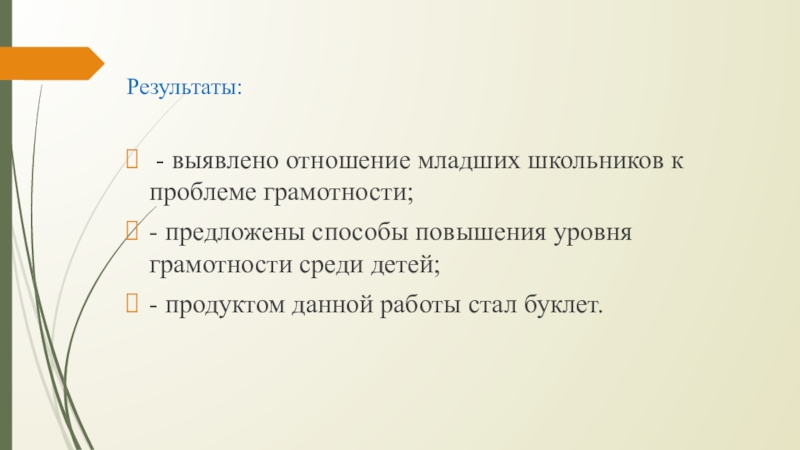 Результаты:

- выявлено отношение младших школьников к проблеме грамотности;

- предложены способы повышения уровня грамотности среди детей;

- продуктом данной работы стал буклет.